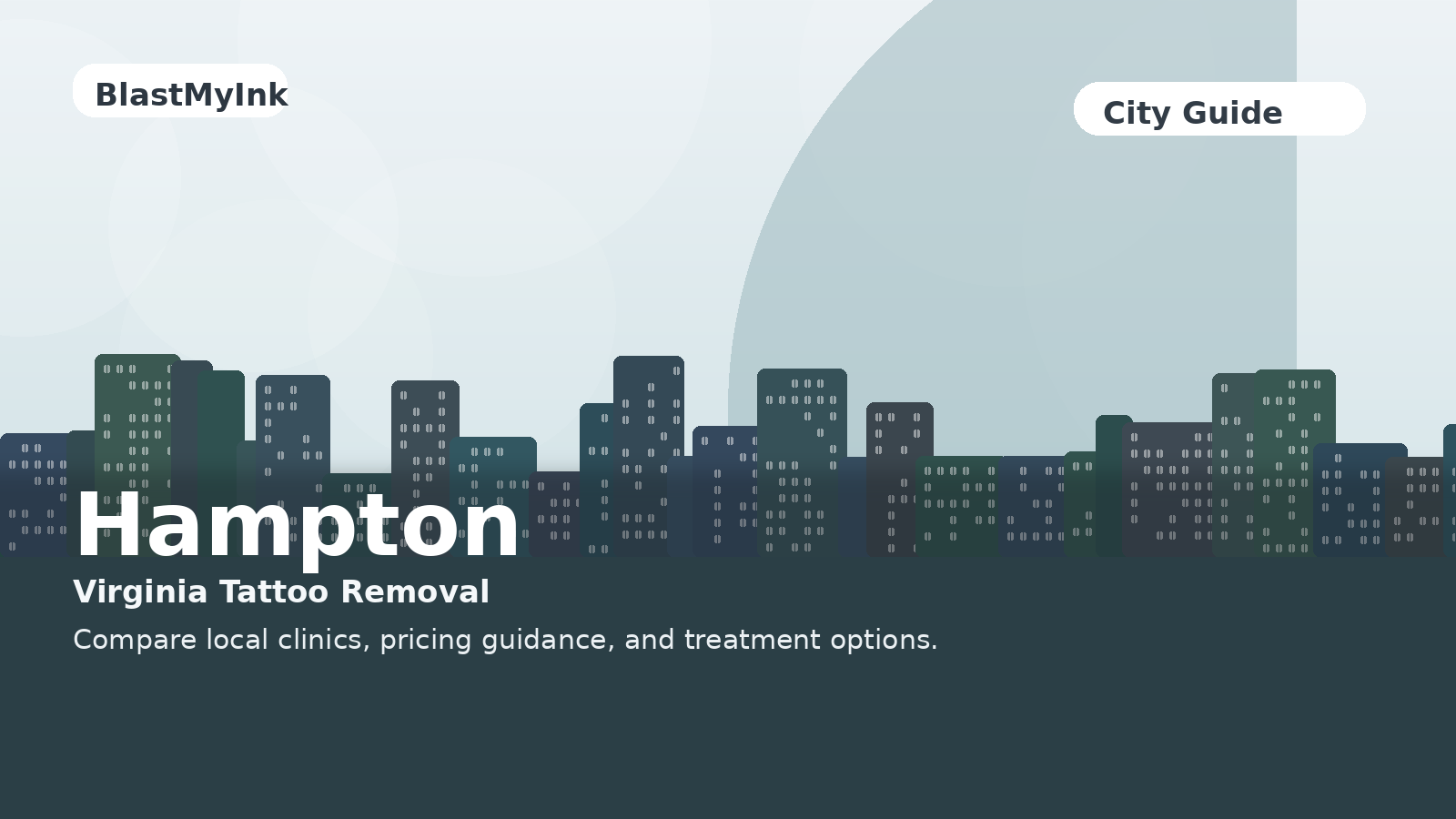 BlastMyInk

City Guide

Hampton

Virginia Tattoo Removal

Compare local clinics, pricing guidance, and treatment options.